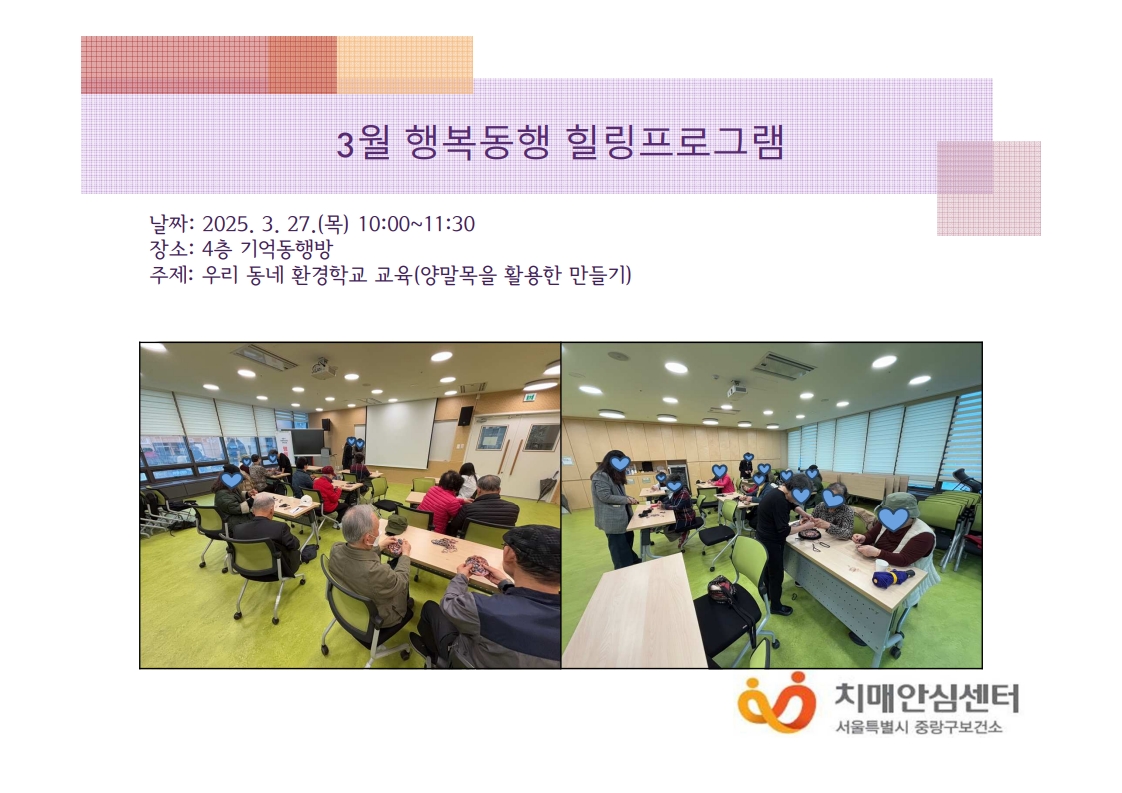 3월 행복동행 힐링프로그램

날짜: 2025. 3. 27.(목) 10:00~11:30
장소: 4층 기억동행방
주제: 우리 동네 환경학교 교육(양말목을 활용한 만들기)

치매안심센터
서울특별시 중랑구보건소